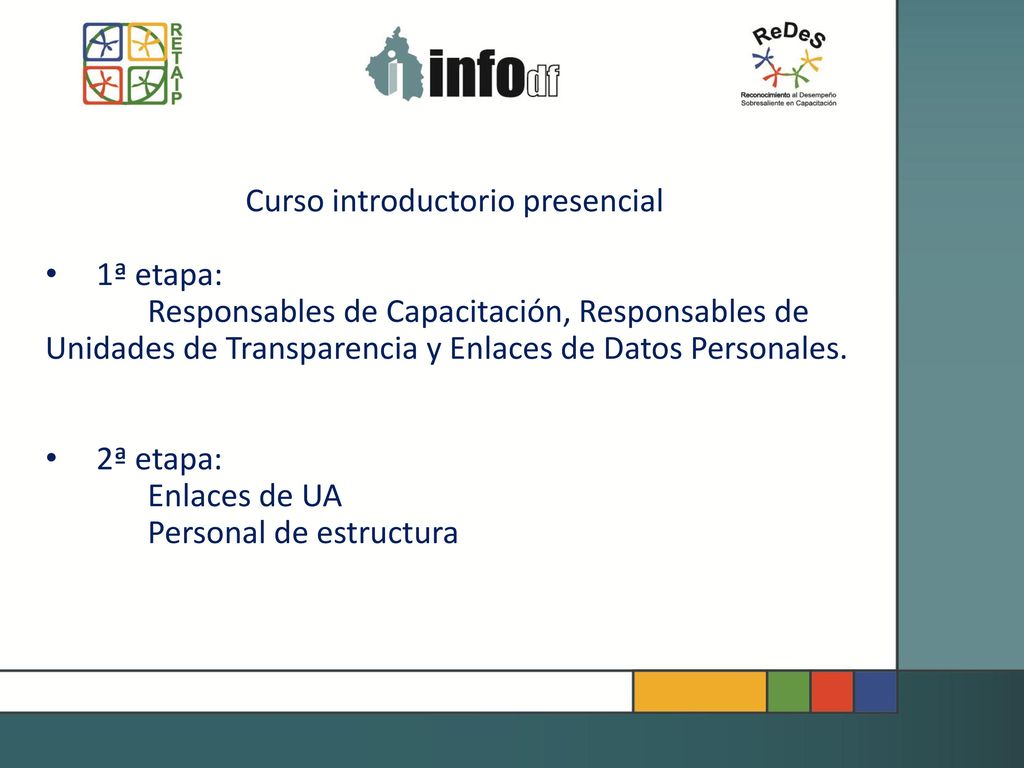 RETAIP

infodf

ReDeS
Reconocimiento al Desempeño Sobresaliente en Capacitación

Curso introductorio presencial

• 1ª etapa:
Responsables de Capacitación, Responsables de Unidades de Transparencia y Enlaces de Datos Personales.

• 2ª etapa:
Enlaces de UA
Personal de estructura